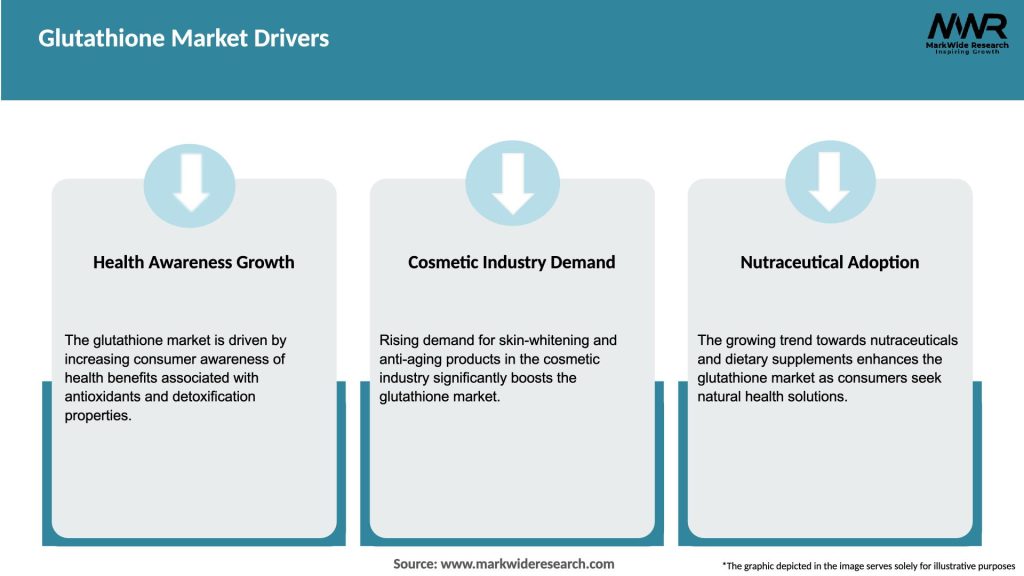 Glutathione Market Drivers

MWR
MarkWide Research
Inspiring Growth

Health Awareness Growth

The glutathione market is driven by increasing consumer awareness of health benefits associated with antioxidants and detoxification properties.

Cosmetic Industry Demand

Rising demand for skin-whitening and anti-aging products in the cosmetic industry significantly boosts the glutathione market.

Nutraceutical Adoption

The growing trend towards nutraceuticals and dietary supplements enhances the glutathione market as consumers seek natural health solutions.

Source: www.markwideresearch.com

*The graphic depicted in the image serves solely for illustrative purposes